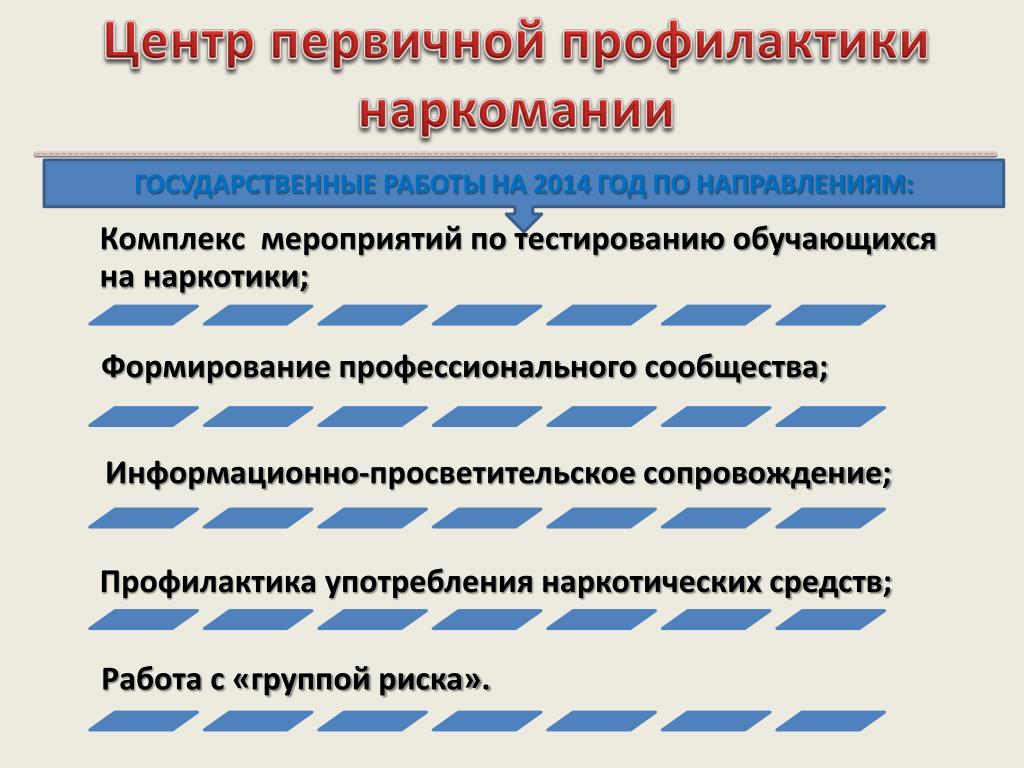 Центр первичной профилактики наркомании

ГОСУДАРСТВЕННЫЕ РАБОТЫ НА 2014 ГОД ПО НАПРАВЛЕНИЯМ:

Комплекс мероприятий по тестированию обучающихся на наркотики;

Формирование профессионального сообщества;

Информационно-просветительское сопровождение;

Профилактика употребления наркотических средств;

Работа с «группой риска».